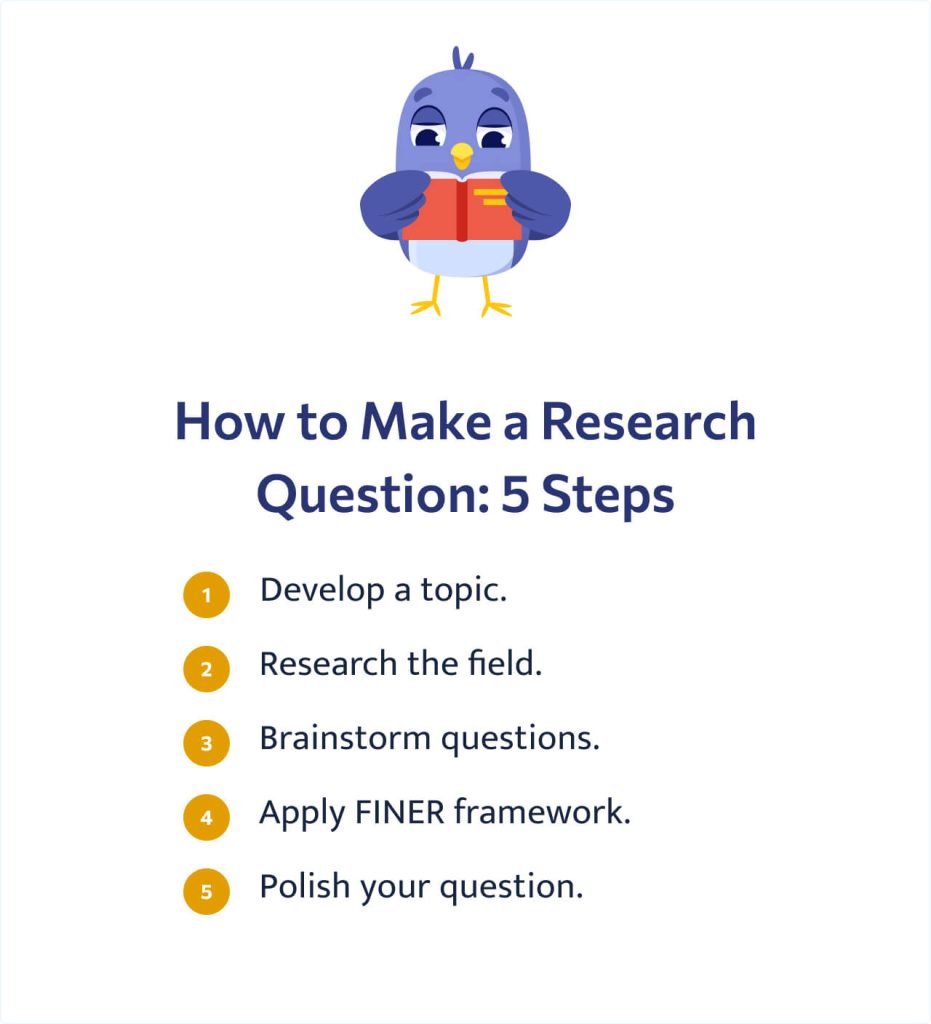 How to Make a Research Question: 5 Steps

1 Develop a topic.

2 Research the field.

3 Brainstorm questions.

4 Apply FINER framework.

5 Polish your question.